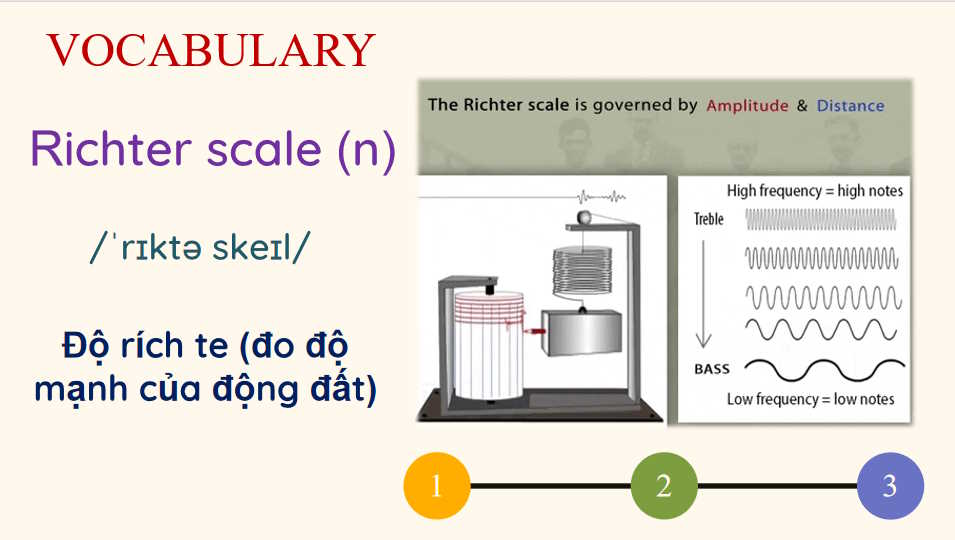 VOCABULARY

Richter scale (n)

/ˈrɪktə skeɪl/

Độ rích te (đo độ mạnh của động đất)

The Richter scale is governed by Amplitude & Distance

High frequency = high notes

Treble

BASS

Low frequency = low notes

1

2

3